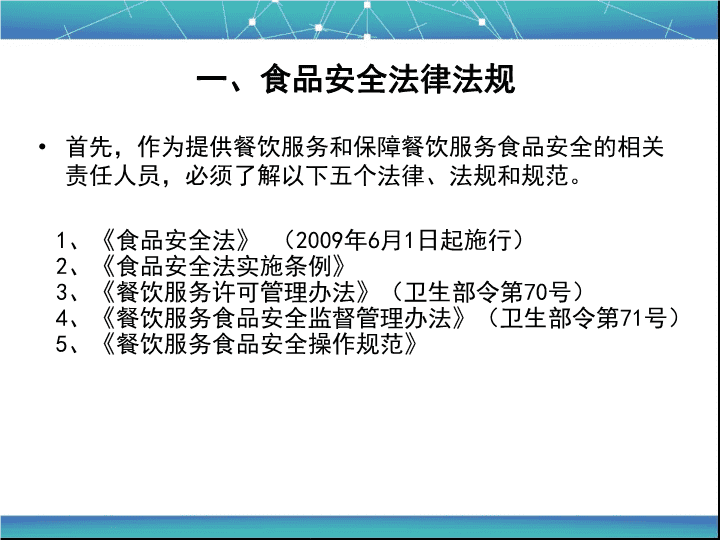 一、食品安全法律法规

• 首先，作为提供餐饮服务和保障餐饮服务食品安全的相关责任人员，必须了解以下五个法律、法规和规范。

1、《食品安全法》 （2009年6月1日起施行）
2、《食品安全法实施条例》
3、《餐饮服务许可管理办法》（卫生部令第70号）
4、《餐饮服务食品安全监督管理办法》（卫生部令第71号）
5、《餐饮服务食品安全操作规范》